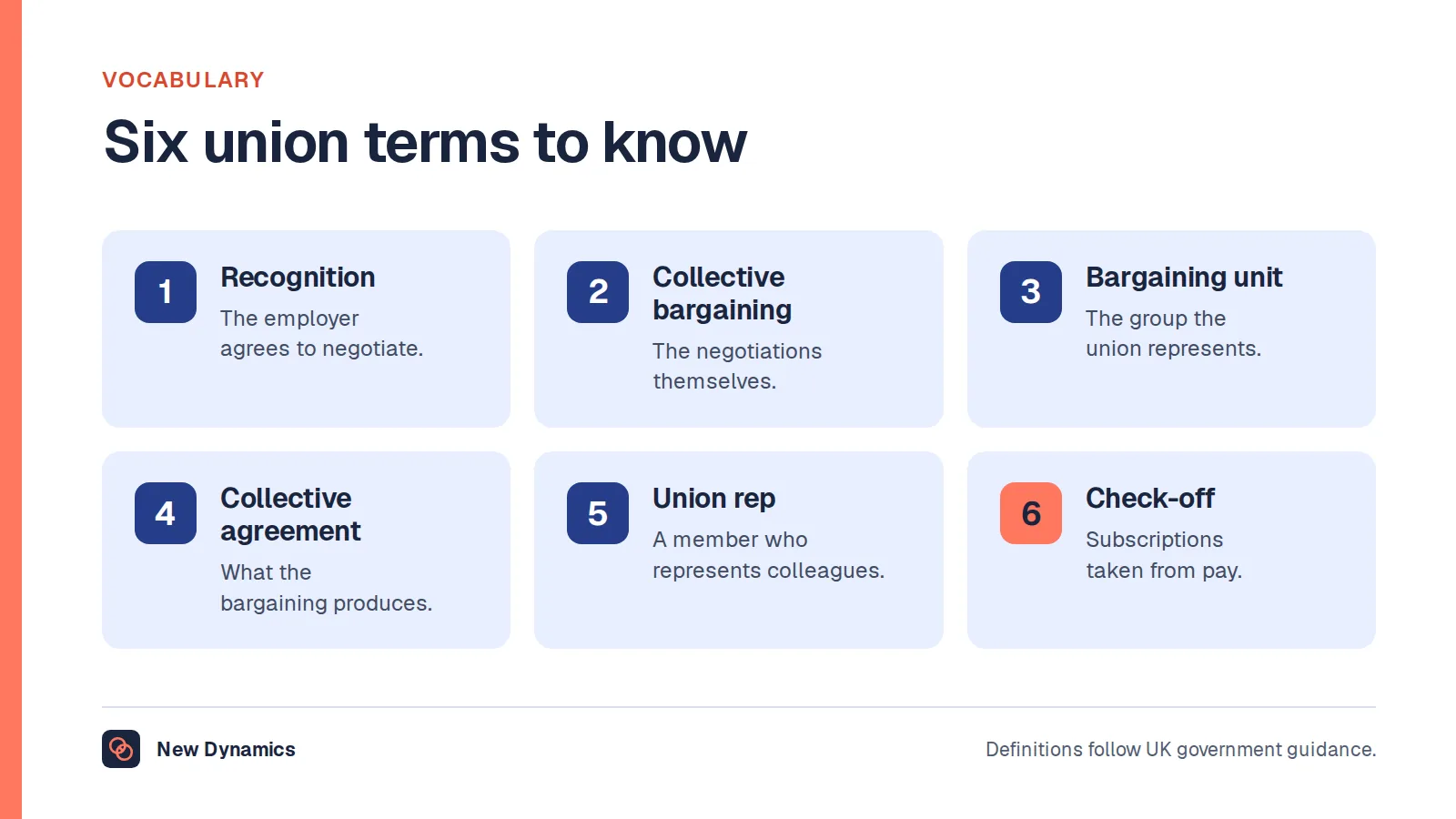 VOCABULARY

Six union terms to know

1 Recognition
The employer agrees to negotiate.

2 Collective bargaining
The negotiations themselves.

3 Bargaining unit
The group the union represents.

4 Collective agreement
What the bargaining produces.

5 Union rep
A member who represents colleagues.

6 Check-off
Subscriptions taken from pay.

New Dynamics

Definitions follow UK government guidance.